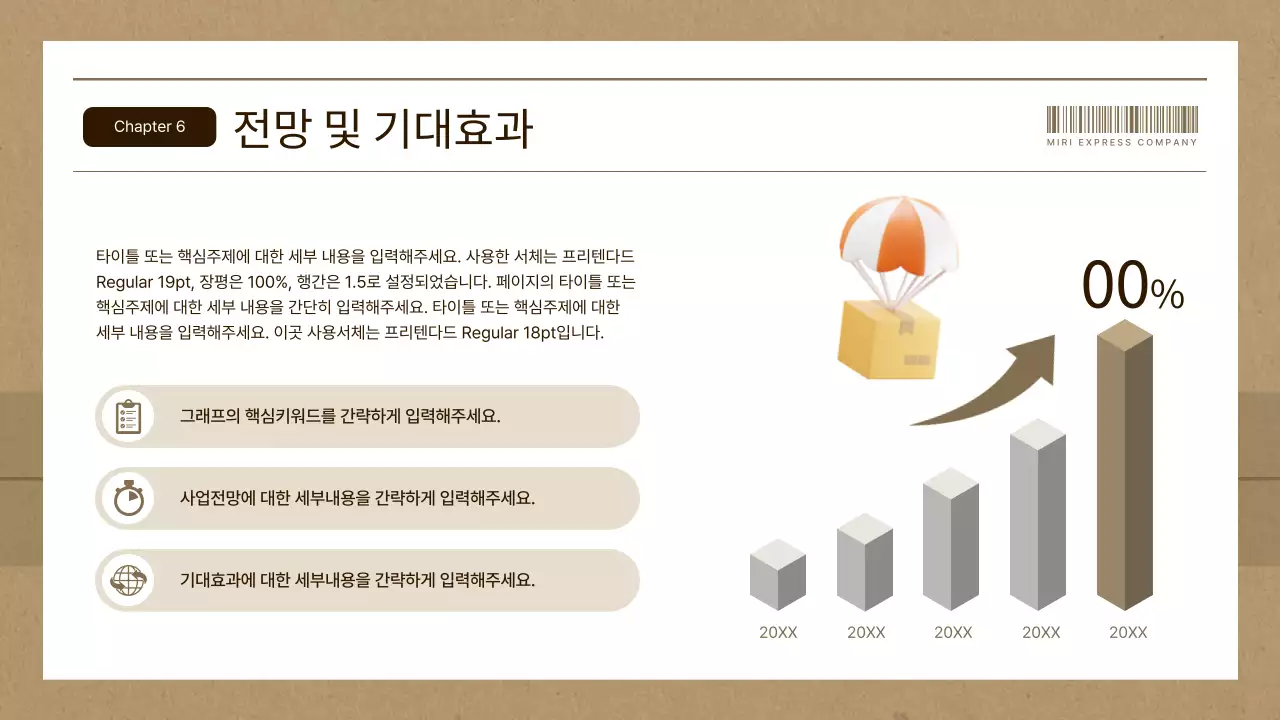 Chapter 6

전망 및 기대효과

MIRI EXPRESS COMPANY

타이틀 또는 핵심주제에 대한 세부 내용을 입력해주세요. 사용한 서체는 프리텐다드 Regular 19pt, 장평은 100%, 행간은 1.5로 설정되었습니다. 페이지의 타이틀 또는 핵심주제에 대한 세부 내용을 간단히 입력해주세요. 타이틀 또는 핵심주제에 대한 세부 내용을 입력해주세요. 이곳 사용서체는 프리텐다드 Regular 18pt입니다.

그래프의 핵심키워드를 간략하게 입력해주세요.

사업전망에 대한 세부내용을 간략하게 입력해주세요.

기대효과에 대한 세부내용을 간략하게 입력해주세요.

00%

20XX 20XX 20XX 20XX 20XX